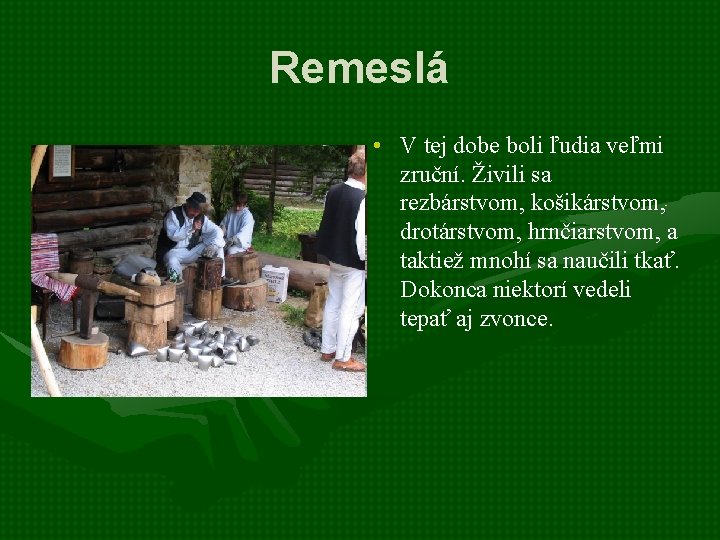 Remeslá

• V tej dobe boli ľudia veľmi zruční. Živili sa rezbárstvom, košikárstvom, drotárstvom, hrnčiarstvom, a taktiež mnohí sa naučili tkať. Dokonca niektorí vedeli tepať aj zvonce.